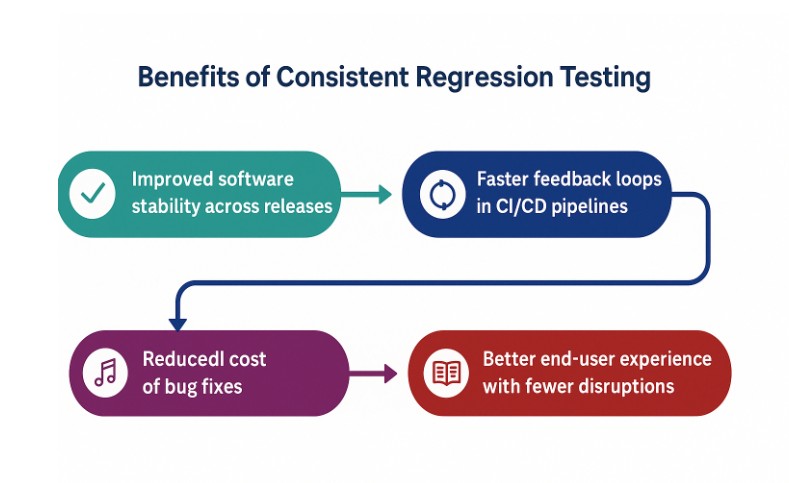 Benefits of Consistent Regression Testing

Improved software stability across releases

Faster feedback loops in CI/CD pipelines

Reducedl cost of bug fixes

Better end-user experience with fewer disruptions